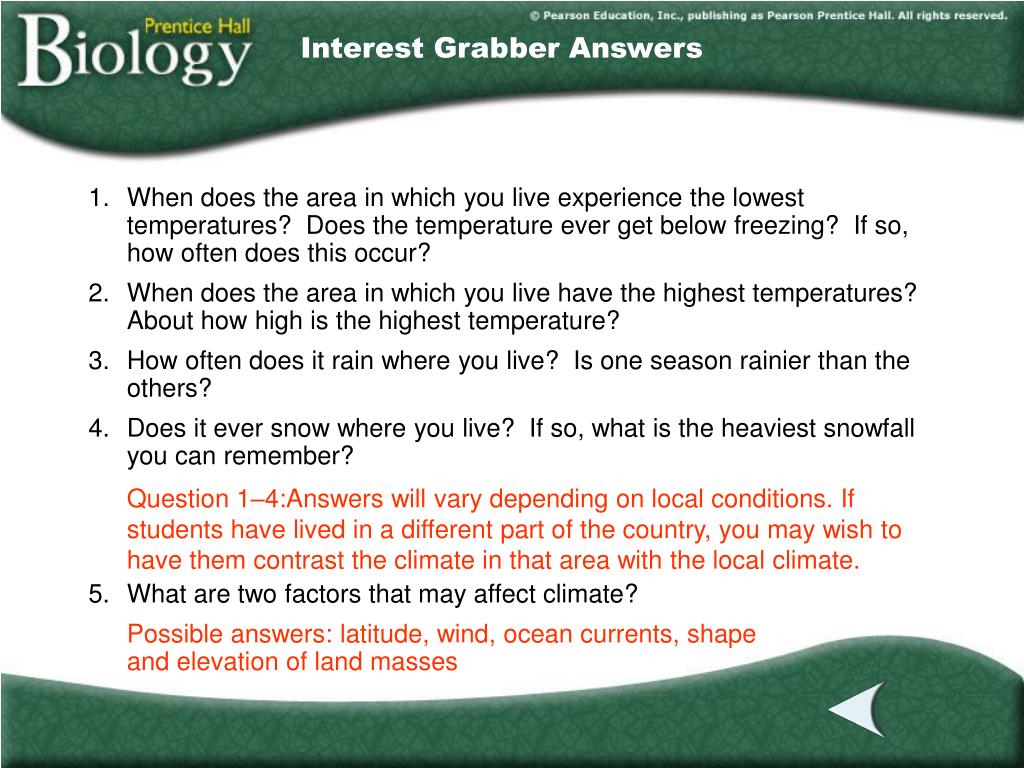 Prentice Hall
Biology

© Pearson Education, Inc., publishing as Pearson Prentice Hall. All rights reserved.

Interest Grabber Answers

1. When does the area in which you live experience the lowest temperatures? Does the temperature ever get below freezing? If so, how often does this occur?
2. When does the area in which you live have the highest temperatures? About how high is the highest temperature?
3. How often does it rain where you live? Is one season rainier than the others?
4. Does it ever snow where you live? If so, what is the heaviest snowfall you can remember?

Question 1–4:Answers will vary depending on local conditions. If students have lived in a different part of the country, you may wish to have them contrast the climate in that area with the local climate.

5. What are two factors that may affect climate?

Possible answers: latitude, wind, ocean currents, shape and elevation of land masses